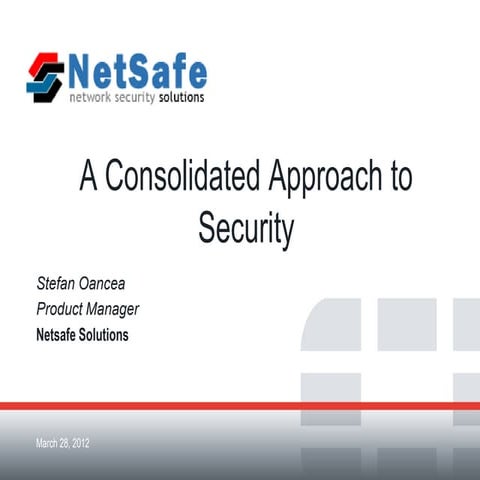 NetSafe
network security solutions

A Consolidated Approach to Security

Stefan Oancea
Product Manager
Netsafe Solutions

March 28, 2012